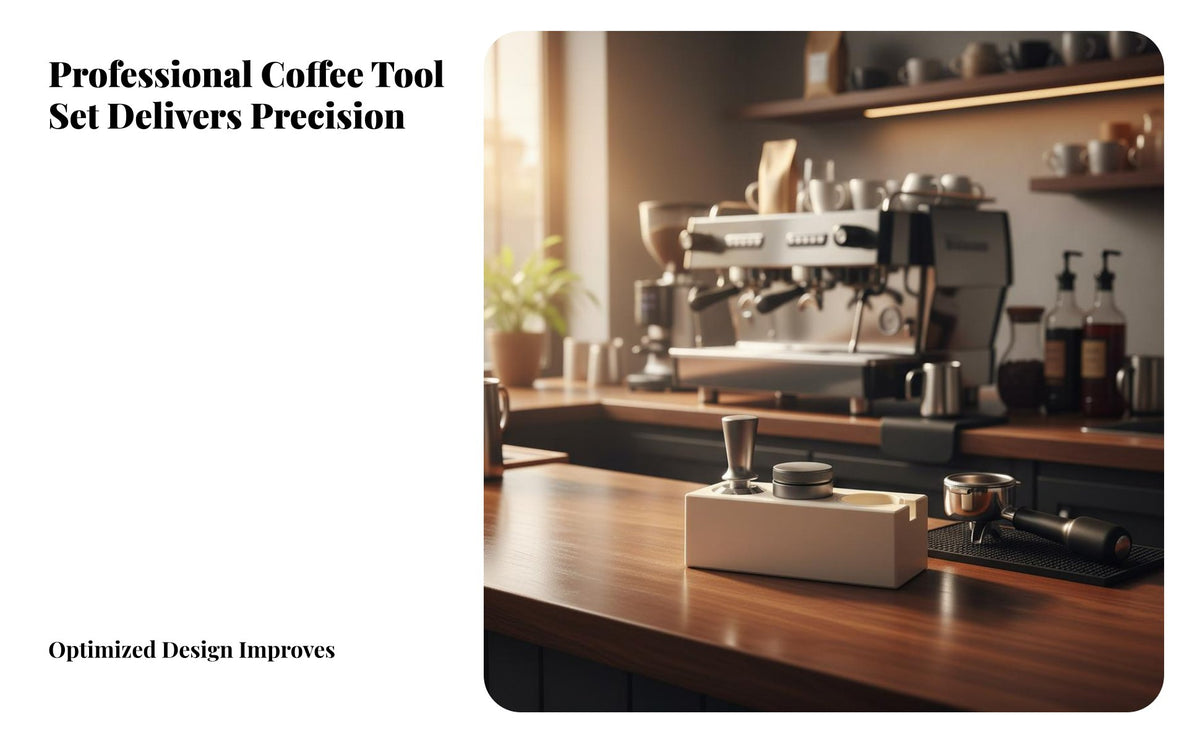 Professional Coffee Tool Set Delivers Precision

Optimized Design Improves